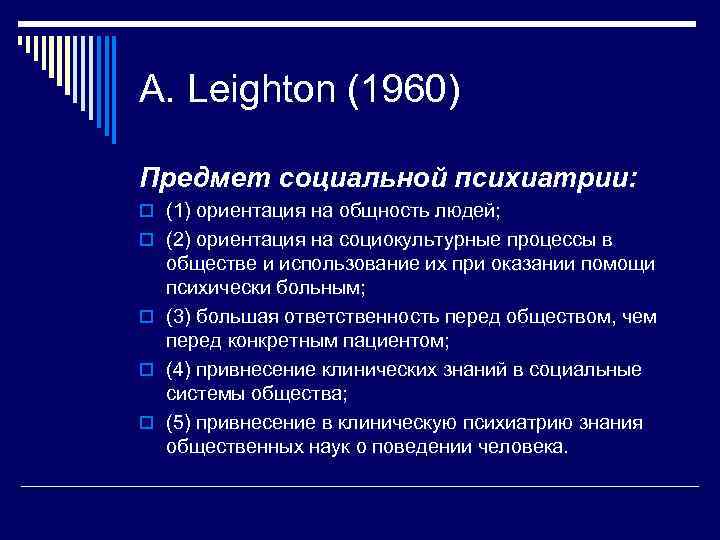 A. Leighton (1960)

Предмет социальной психиатрии:

(1) ориентация на общность людей;

(2) ориентация на социокультурные процессы в обществе и использование их при оказании помощи психически больным;

(3) большая ответственность перед обществом, чем перед конкретным пациентом;

(4) привнесение клинических знаний в социальные системы общества;

(5) привнесение в клиническую психиатрию знания общественных наук о поведении человека.